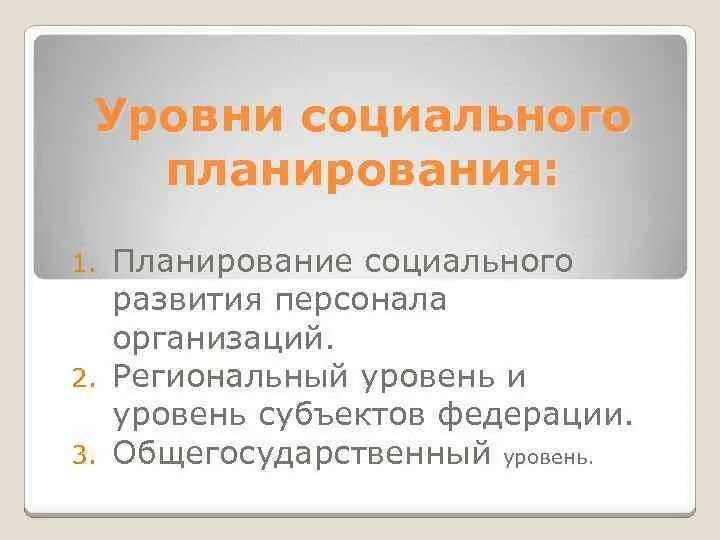 Уровни социального планирования:

1. Планирование социального развития персонала организаций.
2. Региональный уровень и уровень субъектов федерации.
3. Общегосударственный уровень.